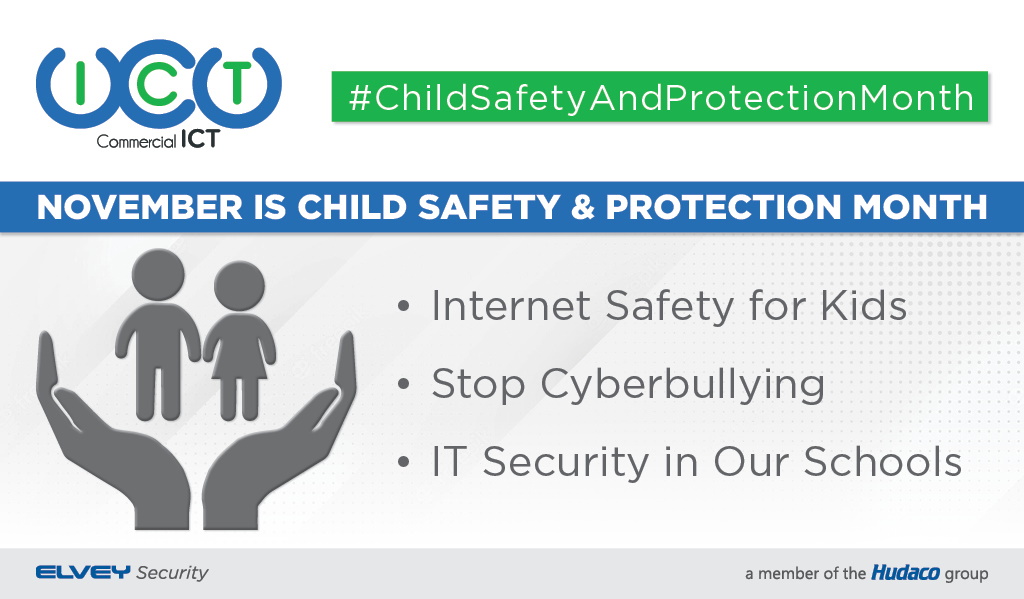 ICT
Commercial ICT

#ChildSafetyAndProtectionMonth

NOVEMBER IS CHILD SAFETY & PROTECTION MONTH

• Internet Safety for Kids
• Stop Cyberbullying
• IT Security in Our Schools

ELVEY Security

a member of the Hudaco group